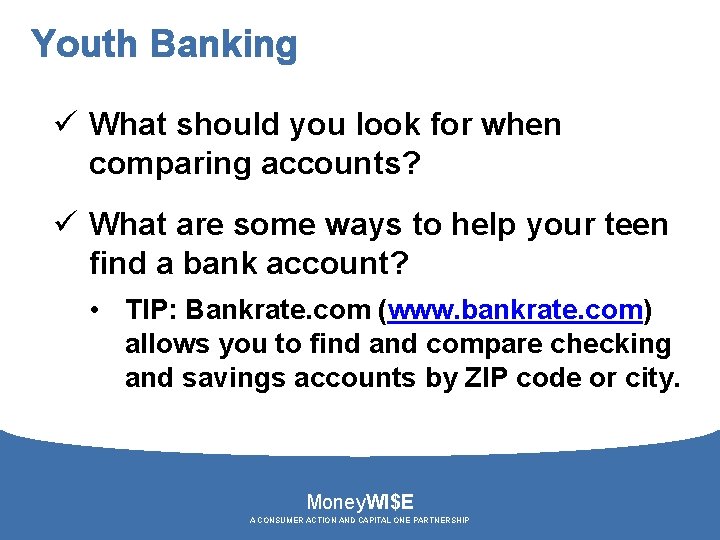 Youth Banking

✓ What should you look for when comparing accounts?

✓ What are some ways to help your teen find a bank account?

• TIP: Bankrate.com (www.bankrate.com) allows you to find and compare checking and savings accounts by ZIP code or city.

MoneyWI$E
A CONSUMER ACTION AND CAPITAL ONE PARTNERSHIP